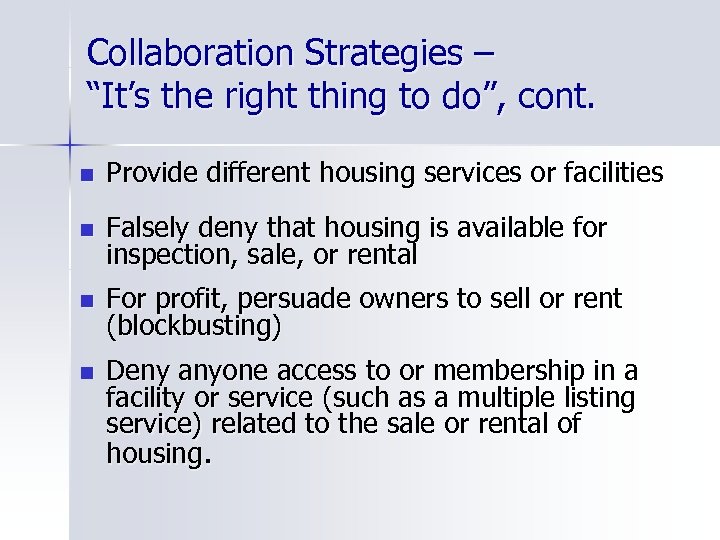 Collaboration Strategies –
"It's the right thing to do", cont.

- Provide different housing services or facilities
- Falsely deny that housing is available for inspection, sale, or rental
- For profit, persuade owners to sell or rent (blockbusting)
- Deny anyone access to or membership in a facility or service (such as a multiple listing service) related to the sale or rental of housing.